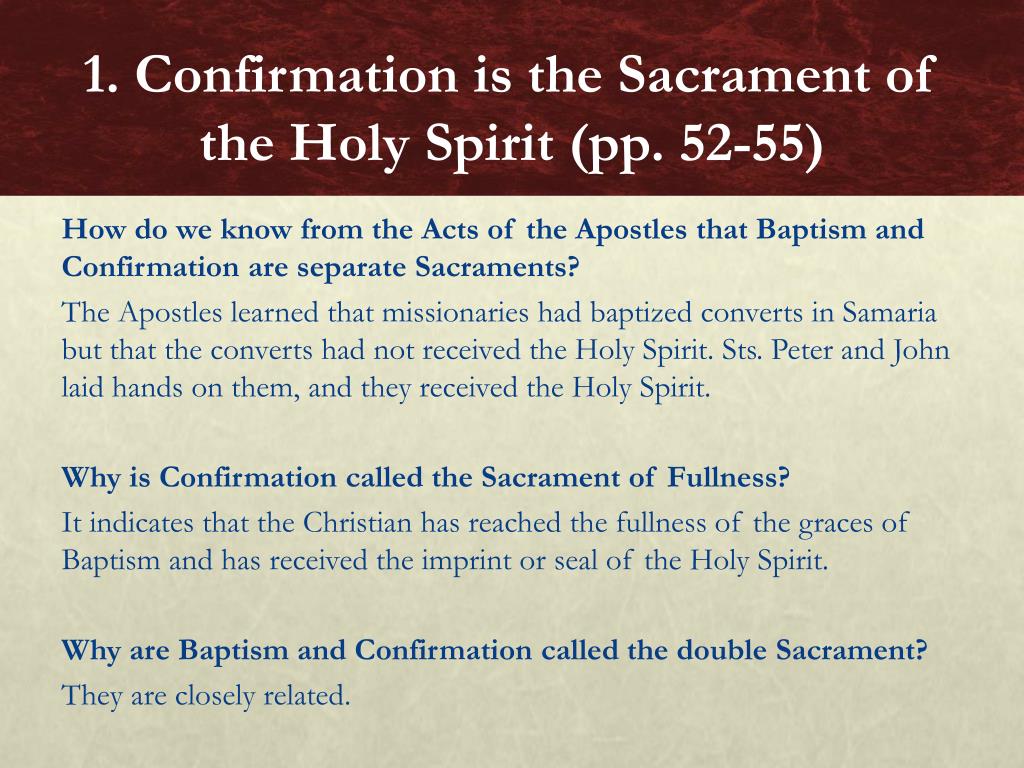 1. Confirmation is the Sacrament of the Holy Spirit (pp. 52-55)

How do we know from the Acts of the Apostles that Baptism and Confirmation are separate Sacraments?

The Apostles learned that missionaries had baptized converts in Samaria but that the converts had not received the Holy Spirit. Sts. Peter and John laid hands on them, and they received the Holy Spirit.

Why is Confirmation called the Sacrament of Fullness?

It indicates that the Christian has reached the fullness of the graces of Baptism and has received the imprint or seal of the Holy Spirit.

Why are Baptism and Confirmation called the double Sacrament?

They are closely related.